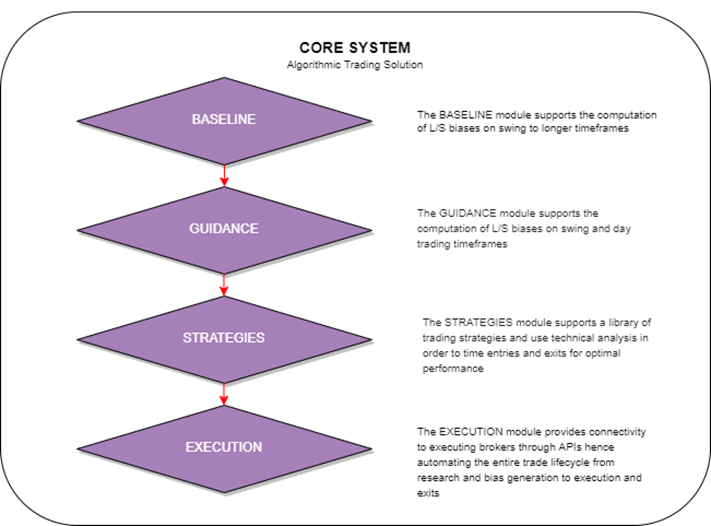 CORE SYSTEM
Algorithmic Trading Solution

BASELINE

The BASELINE module supports the computation of L/S biases on swing to longer timeframes

GUIDANCE

The GUIDANCE module supports the computation of L/S biases on swing and day trading timeframes

STRATEGIES

The STRATEGIES module supports a library of trading strategies and use technical analysis in order to time entries and exits for optimal performance

EXECUTION

The EXECUTION module provides connectivity to executing brokers through APIs hence automating the entire trade lifecycle from research and bias generation to execution and exits